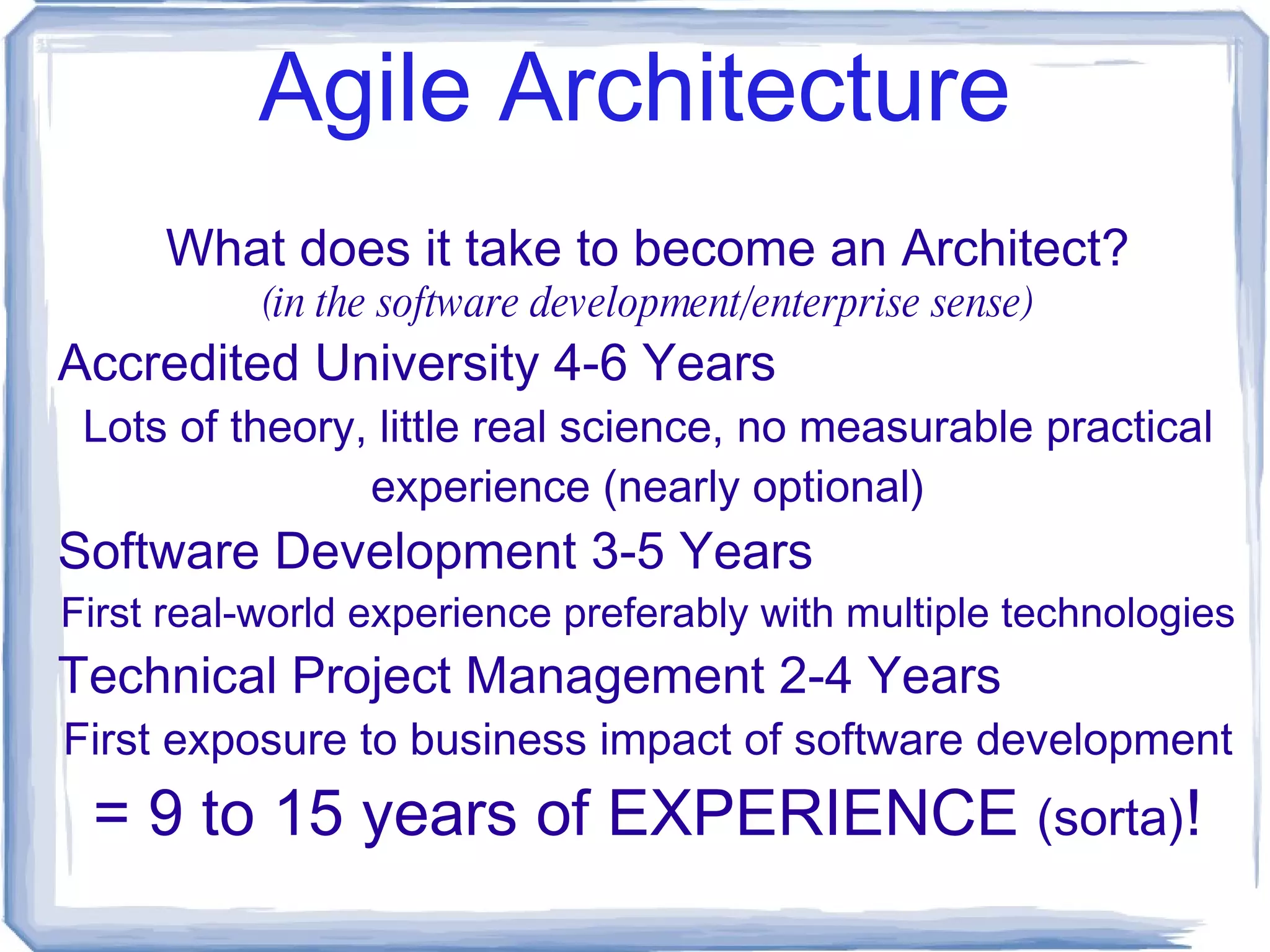 Agile Architecture

What does it take to become an Architect?
(in the software development/enterprise sense)

Accredited University 4-6 Years

Lots of theory, little real science, no measurable practical experience (nearly optional)

Software Development 3-5 Years

First real-world experience preferably with multiple technologies

Technical Project Management 2-4 Years

First exposure to business impact of software development

= 9 to 15 years of EXPERIENCE (sorta)!